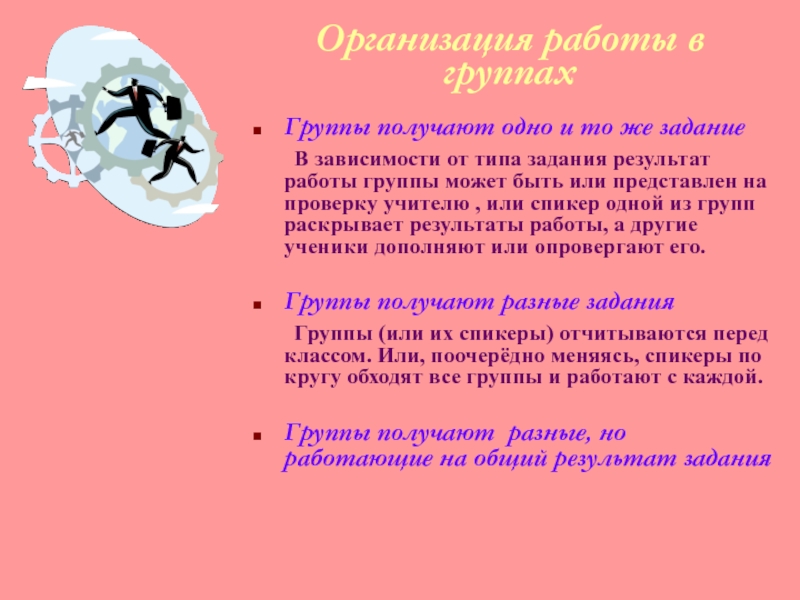 Организация работы в группах

Группы получают одно и то же задание

В зависимости от типа задания результат работы группы может быть или представлен на проверку учителю , или спикер одной из групп раскрывает результаты работы, а другие ученики дополняют или опровергают его.

Группы получают разные задания

Группы (или их спикеры) отчитываются перед классом. Или, поочерёдно меняясь, спикеры по кругу обходят все группы и работают с каждой.

Группы получают разные, но работающие на общий результат задания